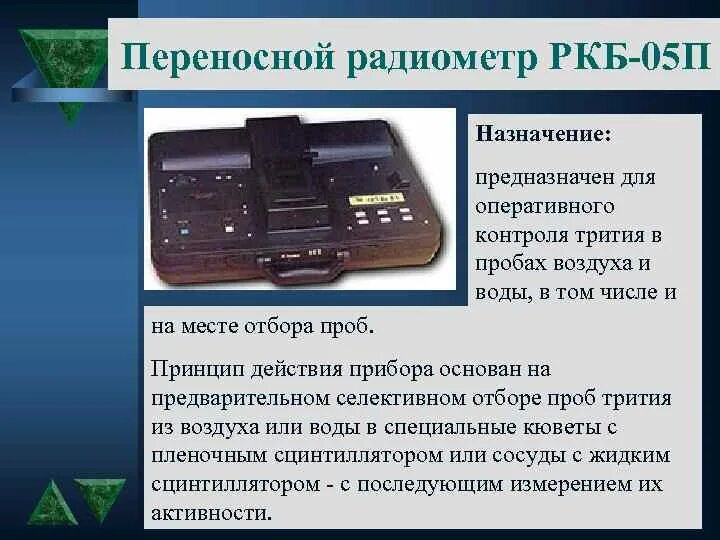 Переносной радиометр РКБ-05П

Назначение:

предназначен для оперативного контроля трития в пробах воздуха и воды, в том числе и на месте отбора проб.

Принцип действия прибора основан на предварительном селективном отборе проб трития из воздуха или воды в специальные кюветы с пленочным сцинтиллятором или сосуды с жидким сцинтиллятором - с последующим измерением их активности.